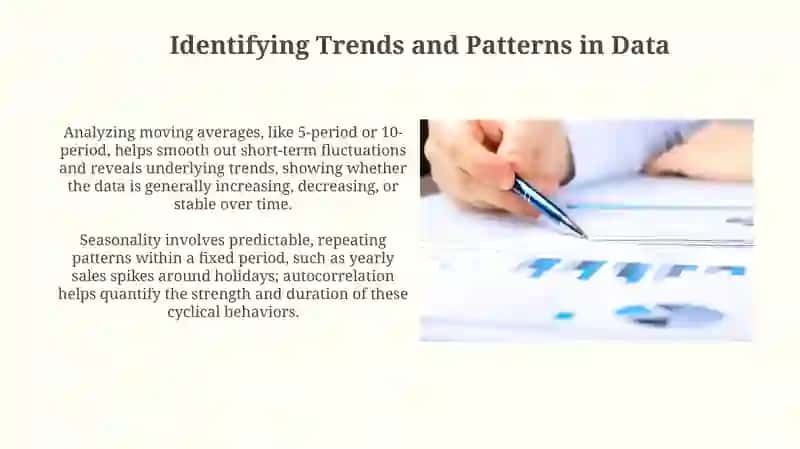 Identifying Trends and Patterns in Data

Analyzing moving averages, like 5-period or 10-period, helps smooth out short-term fluctuations and reveals underlying trends, showing whether the data is generally increasing, decreasing, or stable over time.

Seasonality involves predictable, repeating patterns within a fixed period, such as yearly sales spikes around holidays; autocorrelation helps quantify the strength and duration of these cyclical behaviors.